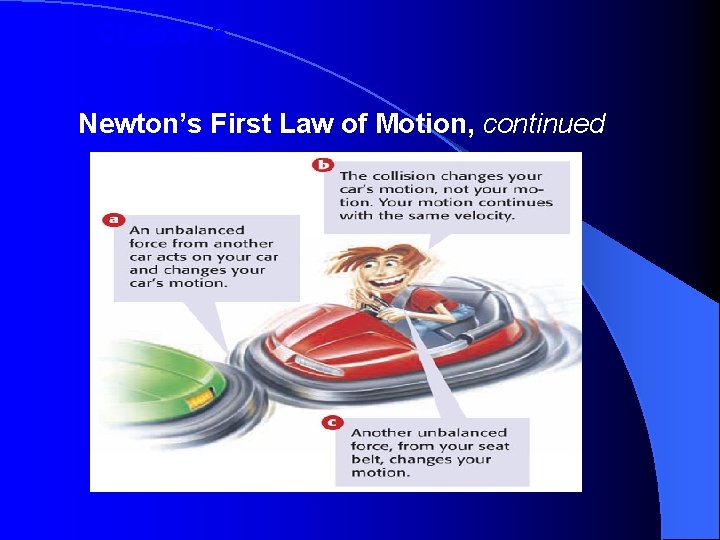 Newton's First Law of Motion, continued

a
An unbalanced force from another car acts on your car and changes your car's motion.

b
The collision changes your car's motion, not your motion. Your motion continues with the same velocity.

c
Another unbalanced force, from your seat belt, changes your motion.